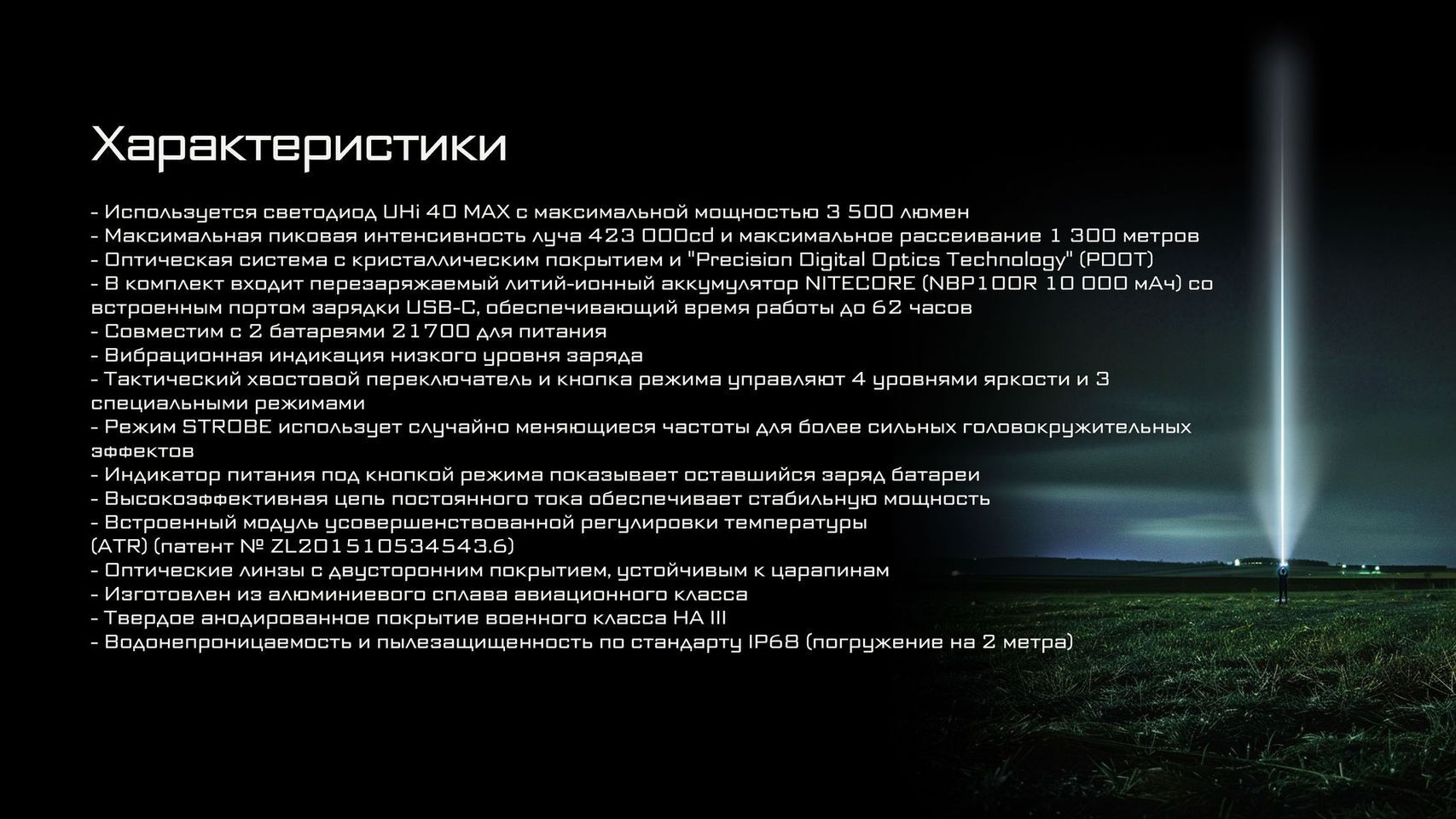 Характеристики

- Используется светодиод UHi 40 MAX с максимальной мощностью 3 500 люмен
- Максимальная пиковая интенсивность луча 423 000cd и максимальное рассеивание 1 300 метров
- Оптическая система с кристаллическим покрытием и "Precision Digital Optics Technology" (PDOT)
- В комплект входит перезаряжаемый литий-ионный аккумулятор NITECORE (NBP100R 10 000 мАч) со встроенным портом зарядки USB-C, обеспечивающий время работы до 62 часов
- Совместим с 2 батареями 21700 для питания
- Вибрационная индикация низкого уровня заряда
- Тактический хвостовой переключатель и кнопка режима управляют 4 уровнями яркости и 3 специальными режимами
- Режим STROBE использует случайно меняющиеся частоты для более сильных головокружительных эффектов
- Индикатор питания под кнопкой режима показывает оставшийся заряд батареи
- Высокоэффективная цепь постоянного тока обеспечивает стабильную мощность
- Встроенный модуль усовершенствованной регулировки температуры (ATR) (патент № ZL201510534543.6)
- Оптические линзы с двусторонним покрытием, устойчивым к царапинам
- Изготовлен из алюминиевого сплава авиационного класса
- Твердое анодированное покрытие военного класса HA III
- Водонепроницаемость и пылезащищенность по стандарту IP68 (погружение на 2 метра)